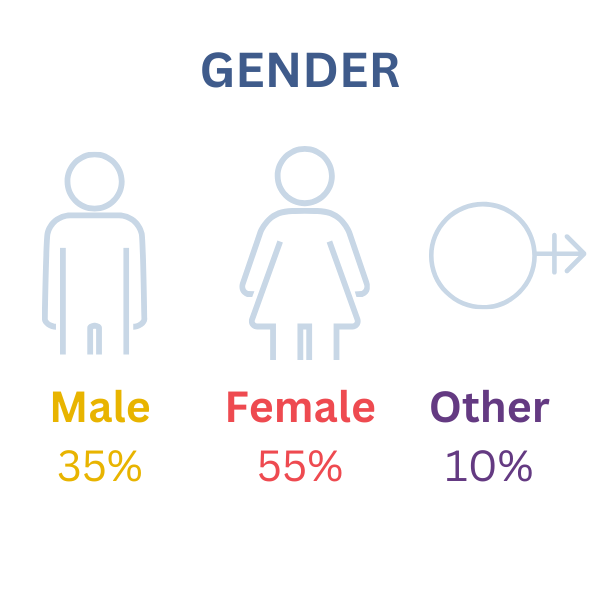 GENDER

Male
35%

Female
55%

Other
10%